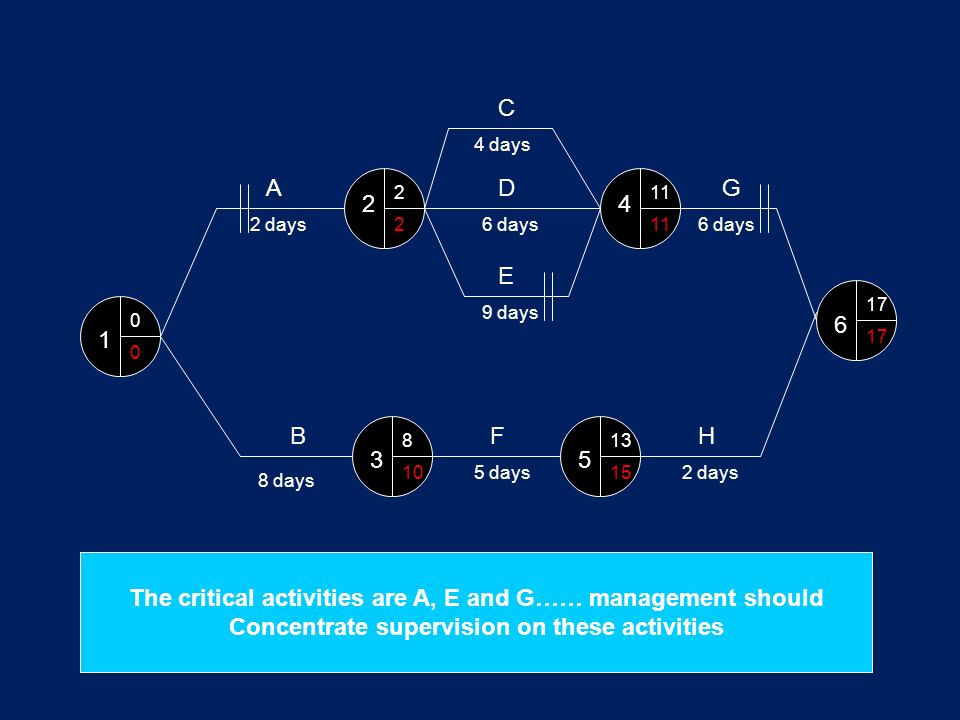 C

4 days

A

2 days

2

2

2

D

6 days

4

11

11

G

6 days

E

9 days

1

0

0

6

17

17

B

8 days

3

8

10

F

5 days

5

13

15

H

2 days

The critical activities are A, E and G…… management should Concentrate supervision on these activities